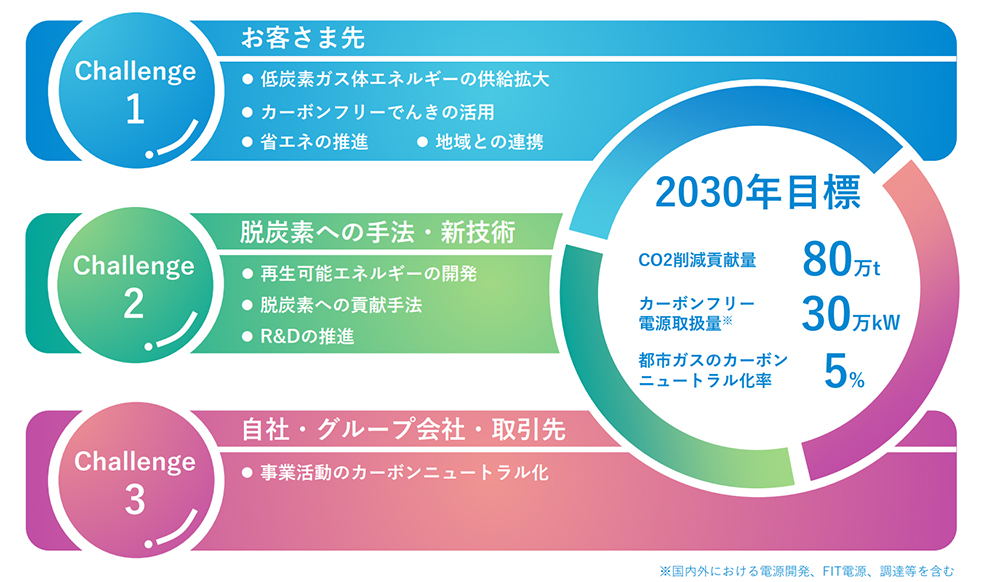 Challenge 1

お客さま先

● 低炭素ガス体エネルギーの供給拡大
● カーボンフリーでんきの活用
● 省エネの推進 ● 地域との連携

Challenge 2

脱炭素への手法・新技術

● 再生可能エネルギーの開発
● 脱炭素への貢献手法
● R&Dの推進

Challenge 3

自社・グループ会社・取引先

● 事業活動のカーボンニュートラル化

2030年目標

CO2削減貢献量 80万t

カーボンフリー電源取扱量※ 30万kW

都市ガスのカーボンニュートラル化率 5%

※国内外における電源開発、FIT電源、調達等を含む